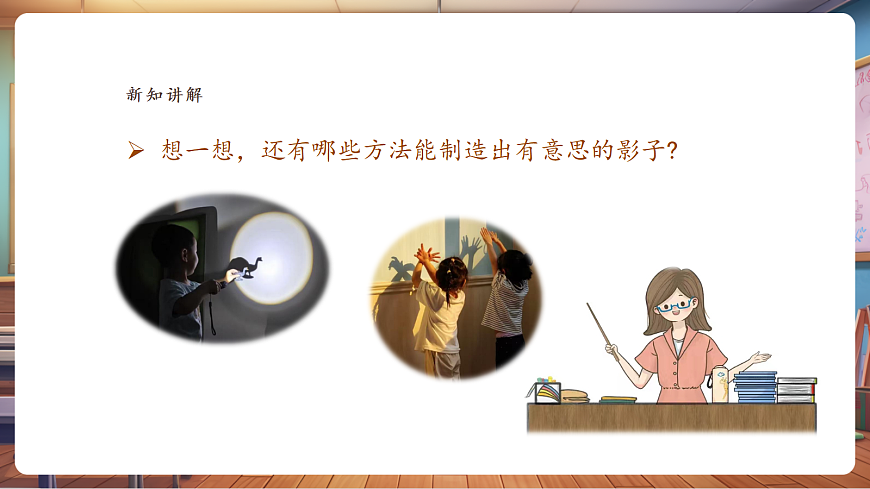 新知讲解

➢ 想一想，还有哪些方法能制造出有意思的影子？